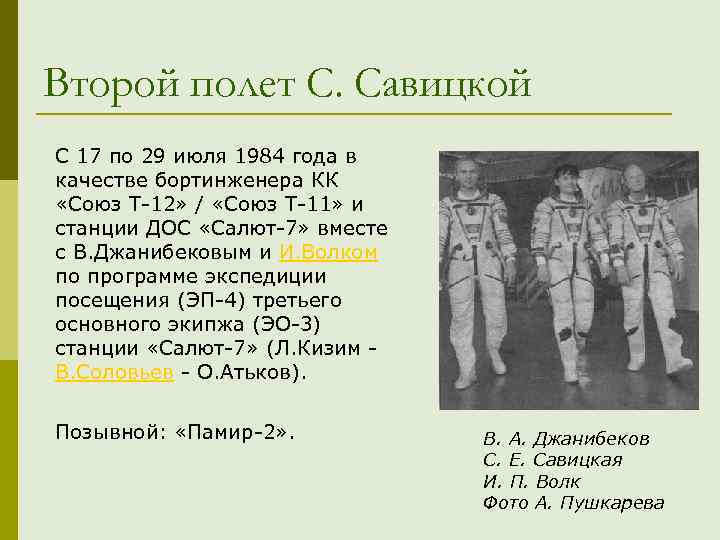 Второй полет С. Савицкой

С 17 по 29 июля 1984 года в качестве бортинженера КК «Союз Т-12» / «Союз Т-11» и станции ДОС «Салют-7» вместе с В.Джанибековым и И.Волком по программе экспедиции посещения (ЭП-4) третьего основного экипжа (ЭО-3) станции «Салют-7» (Л.Кизим - В.Соловьев - О.Атьков).

Позывной: «Памир-2».

В. А. Джанибеков
С. Е. Савицкая
И. П. Волк
Фото А. Пушкарева